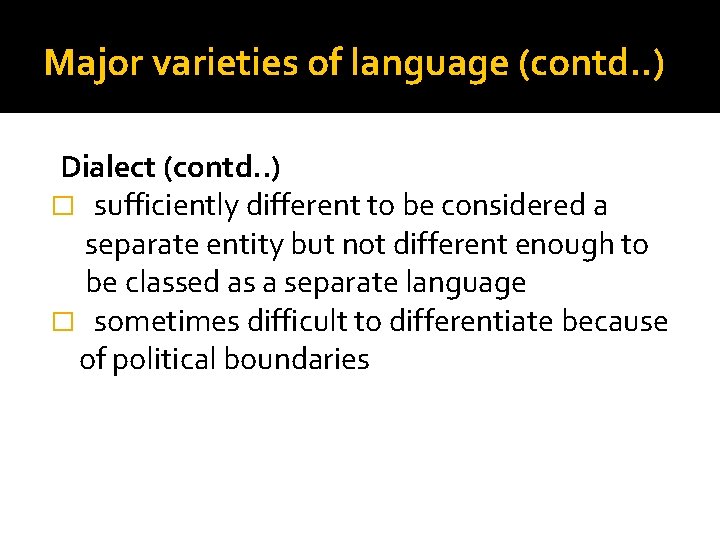 Major varieties of language (contd..)

Dialect (contd..)

□ sufficiently different to be considered a separate entity but not different enough to be classed as a separate language

□ sometimes difficult to differentiate because of political boundaries